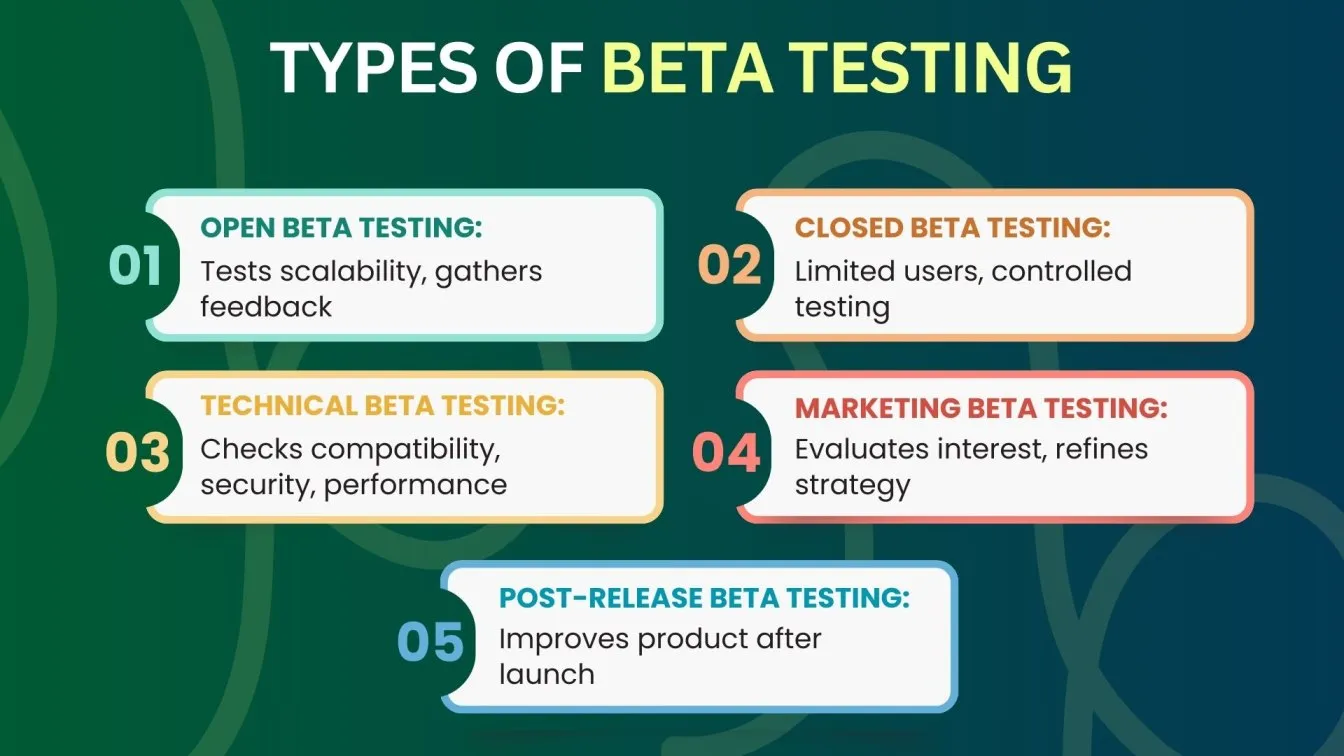 TYPES OF BETA TESTING

01
OPEN BETA TESTING:
Tests scalability, gathers feedback

02
CLOSED BETA TESTING:
Limited users, controlled testing

03
TECHNICAL BETA TESTING:
Checks compatibility, security, performance

04
MARKETING BETA TESTING:
Evaluates interest, refines strategy

05
POST-RELEASE BETA TESTING:
Improves product after launch